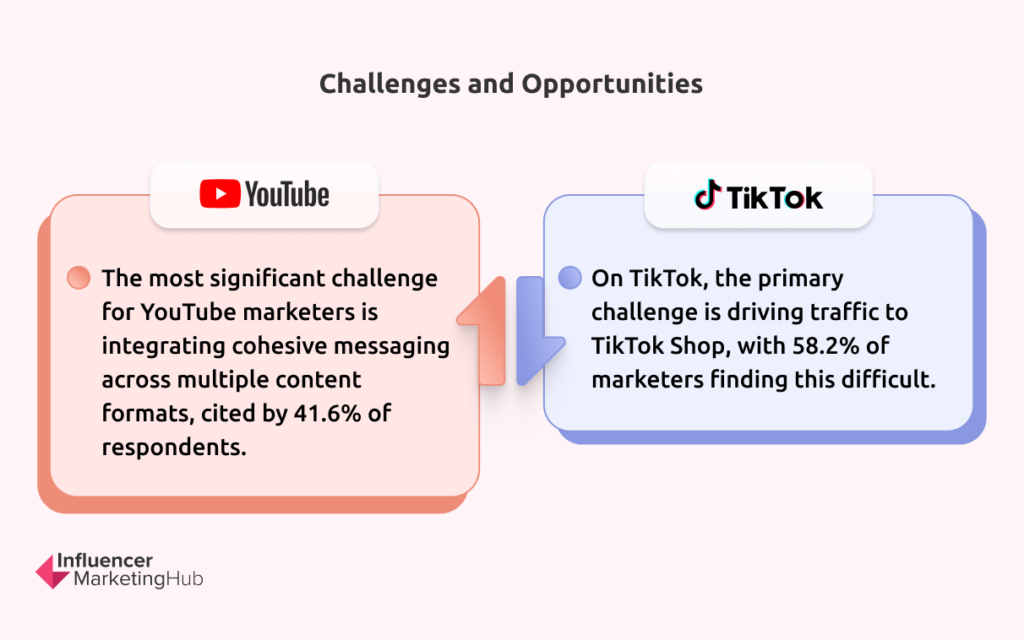 Challenges and Opportunities

YouTube

The most significant challenge for YouTube marketers is integrating cohesive messaging across multiple content formats, cited by 41.6% of respondents.

TikTok

On TikTok, the primary challenge is driving traffic to TikTok Shop, with 58.2% of marketers finding this difficult.

Influencer MarketingHub